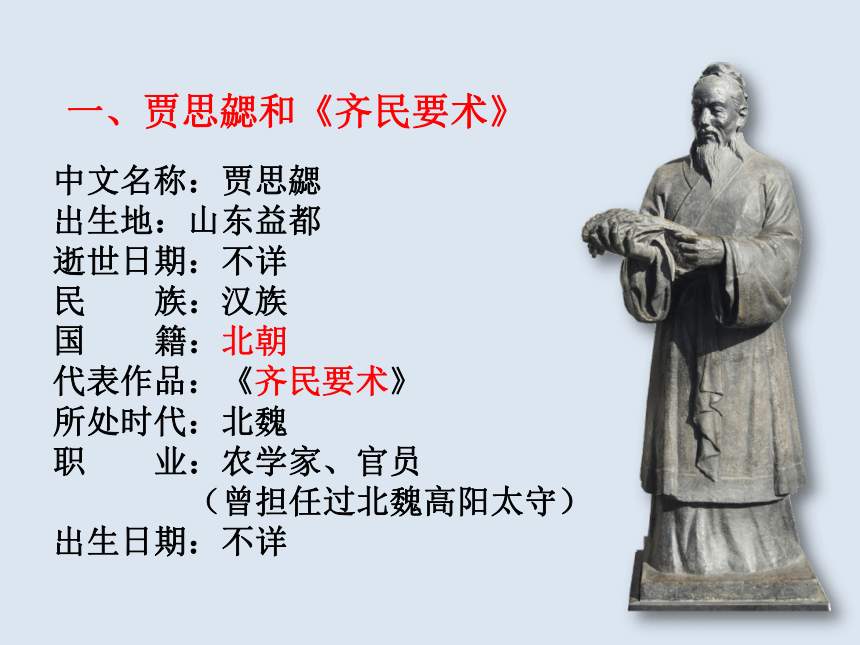 一、贾思勰和《齐民要术》

中文名称：贾思勰
出生地：山东益都
逝世日期：不详
民　　族：汉族
国　　籍：北朝
代表作品：《齐民要术》
所处时代：北魏
职　　业：农学家、官员
（曾担任过北魏高阳太守）
出生日期：不详